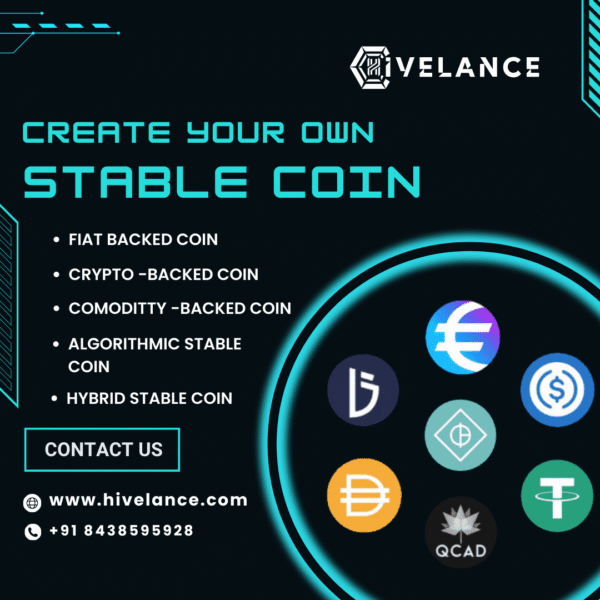 HIVELANCE

CREATE YOUR OWN
STABLE COIN

• FIAT BACKED COIN
• CRYPTO -BACKED COIN
• COMODITTY -BACKED COIN
• ALGORITHMIC STABLE COIN
• HYBRID STABLE COIN

CONTACT US

www.hivelance.com
+91 8438595928

QCAD